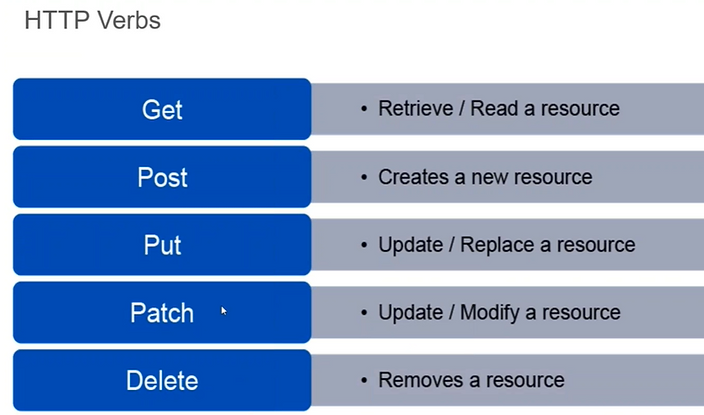 HTTP Verbs

Get
• Retrieve / Read a resource

Post
• Creates a new resource

Put
• Update / Replace a resource

Patch
• Update / Modify a resource

Delete
• Removes a resource